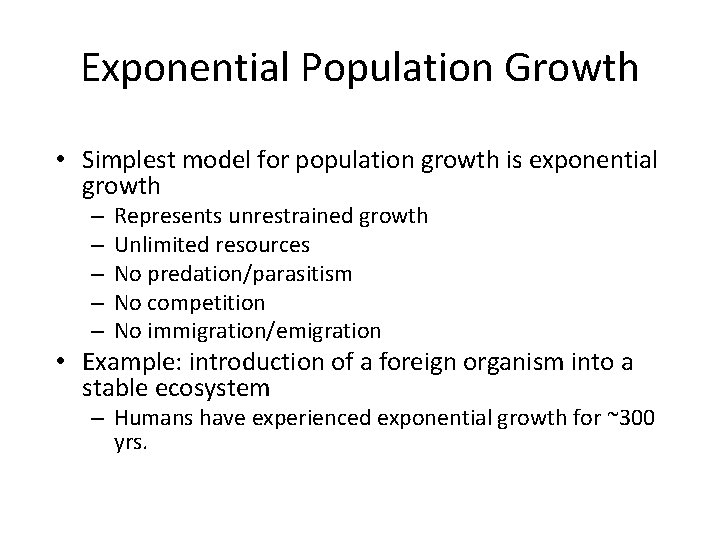 Exponential Population Growth

• Simplest model for population growth is exponential growth
– Represents unrestrained growth
– Unlimited resources
– No predation/parasitism
– No competition
– No immigration/emigration
• Example: introduction of a foreign organism into a stable ecosystem
– Humans have experienced exponential growth for ~300 yrs.